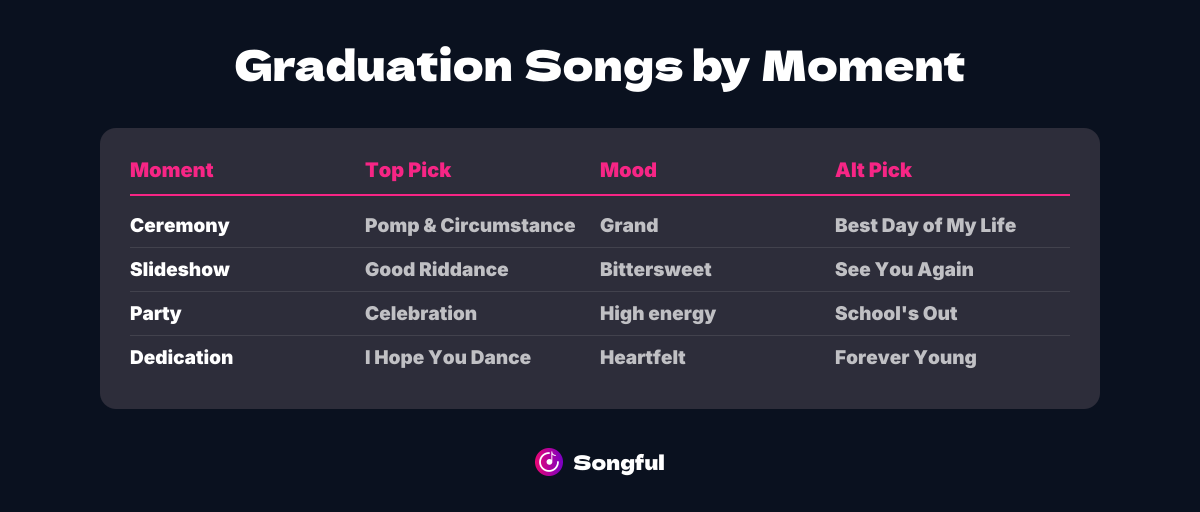 Graduation Songs by Moment

| Moment | Top Pick | Mood | Alt Pick |
|---|---|---|---|
| Ceremony | Pomp & Circumstance | Grand | Best Day of My Life |
| Slideshow | Good Riddance | Bittersweet | See You Again |
| Party | Celebration | High energy | School's Out |
| Dedication | I Hope You Dance | Heartfelt | Forever Young |

Songful